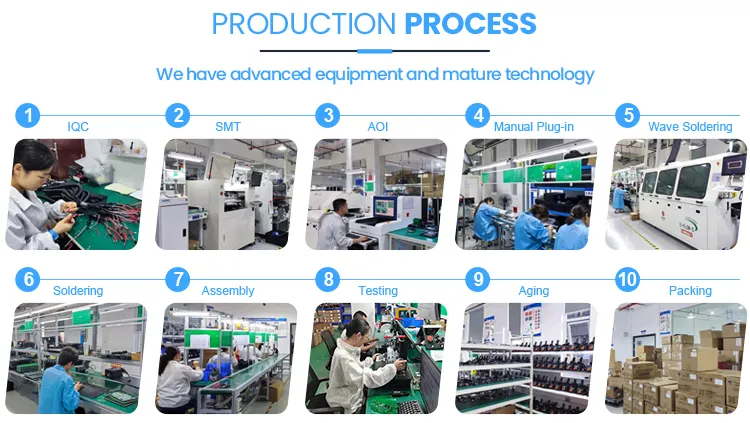 PRODUCTION PROCESS

We have advanced equipment and mature technology

1 IQC
2 SMT
3 AOI
4 Manual Plug-in
5 Wave Soldering
6 Soldering
7 Assembly
8 Testing
9 Aging
10 Packing